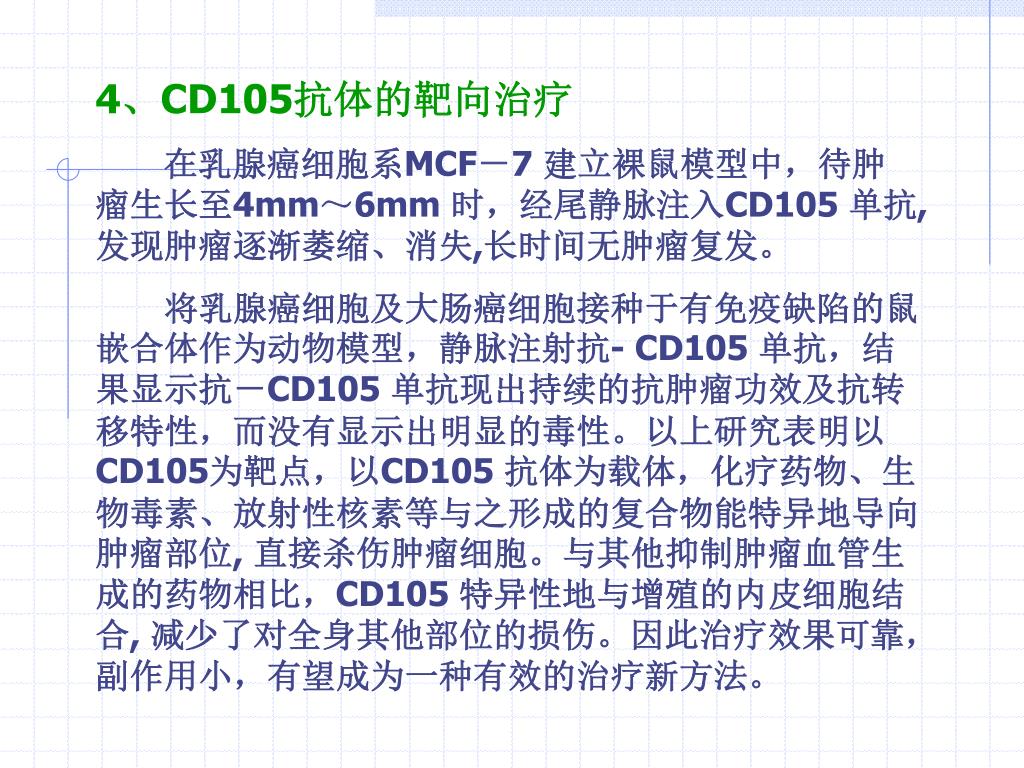 4、CD105抗体的靶向治疗

在乳腺癌细胞系MCF－7 建立裸鼠模型中，待肿瘤生长至4mm～6mm 时，经尾静脉注入CD105 单抗,发现肿瘤逐渐萎缩、消失,长时间无肿瘤复发。

将乳腺癌细胞及大肠癌细胞接种于有免疫缺陷的鼠嵌合体作为动物模型，静脉注射抗- CD105 单抗，结果显示抗－CD105 单抗现出持续的抗肿瘤功效及抗转移特性，而没有显示出明显的毒性。以上研究表明以CD105为靶点，以CD105 抗体为载体，化疗药物、生物毒素、放射性核素等与之形成的复合物能特异地导向肿瘤部位, 直接杀伤肿瘤细胞。与其他抑制肿瘤血管生成的药物相比，CD105 特异性地与增殖的内皮细胞结合, 减少了对全身其他部位的损伤。因此治疗效果可靠，副作用小，有望成为一种有效的治疗新方法。